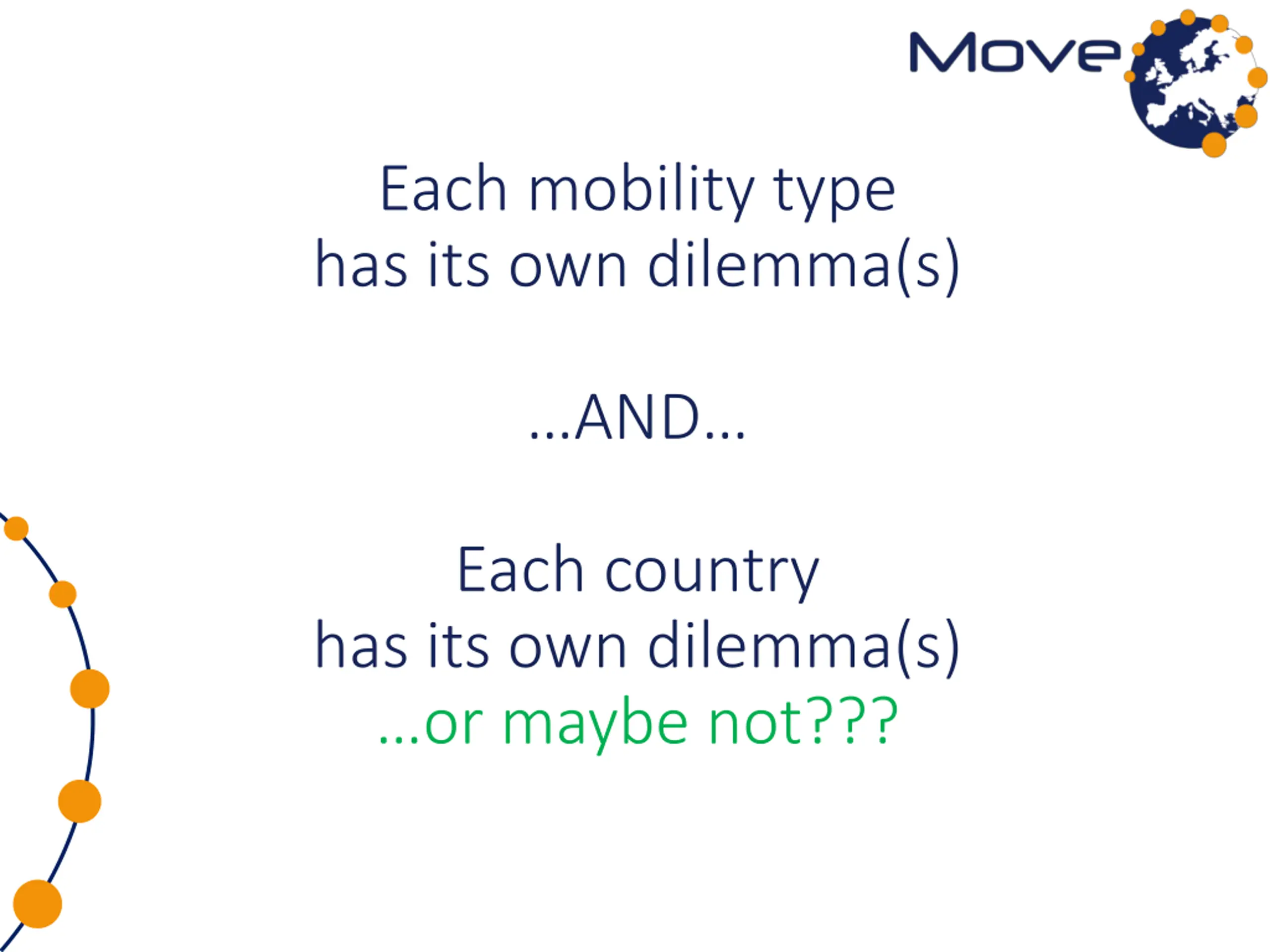 Move

Each mobility type
has its own dilemma(s)

…AND…

Each country
has its own dilemma(s)
…or maybe not???